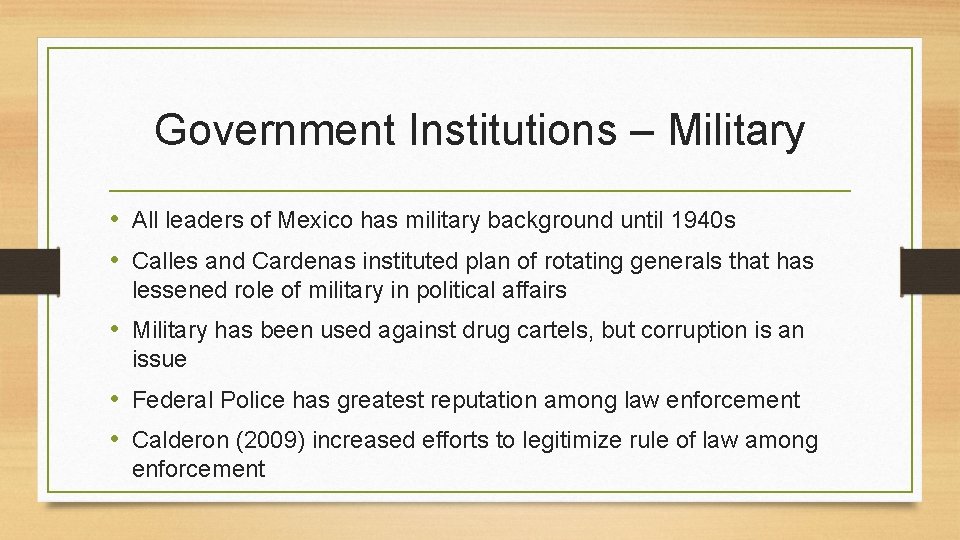 Government Institutions – Military

• All leaders of Mexico has military background until 1940s
• Calles and Cardenas instituted plan of rotating generals that has lessened role of military in political affairs
• Military has been used against drug cartels, but corruption is an issue
• Federal Police has greatest reputation among law enforcement
• Calderon (2009) increased efforts to legitimize rule of law among enforcement